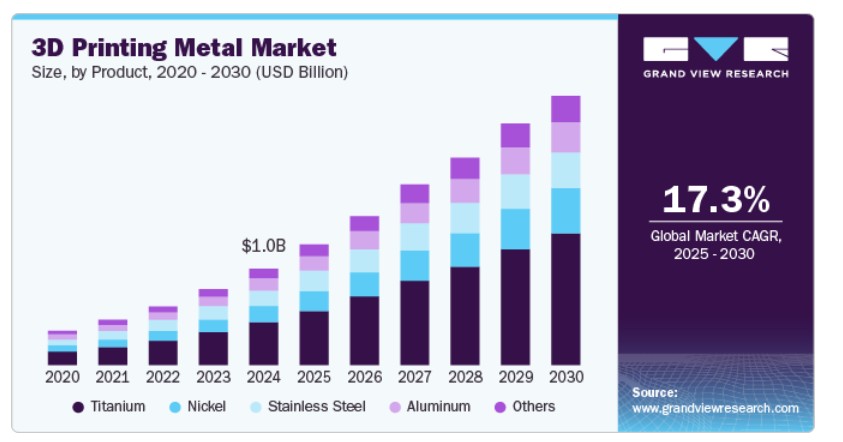 3D Printing Metal Market
Size, by Product, 2020 - 2030 (USD Billion)

$1.0B

2020 2021 2022 2023 2024 2025 2026 2027 2028 2029 2030

Titanium  Nickel  Stainless Steel  Aluminum  Others

GRAND VIEW RESEARCH

17.3%
Global Market CAGR, 2025 - 2030

Source:
www.grandviewresearch.com